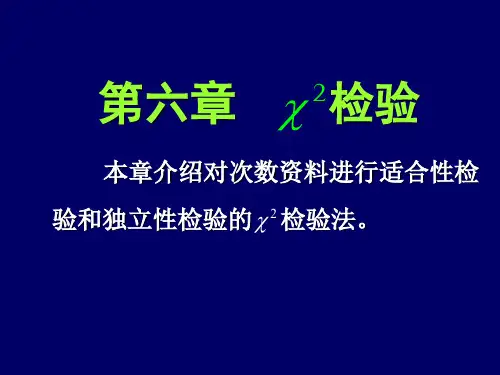 第六章 $\chi^2$检验

本章介绍对次数资料进行适合性检验和独立性检验的$\chi^2$检验法。